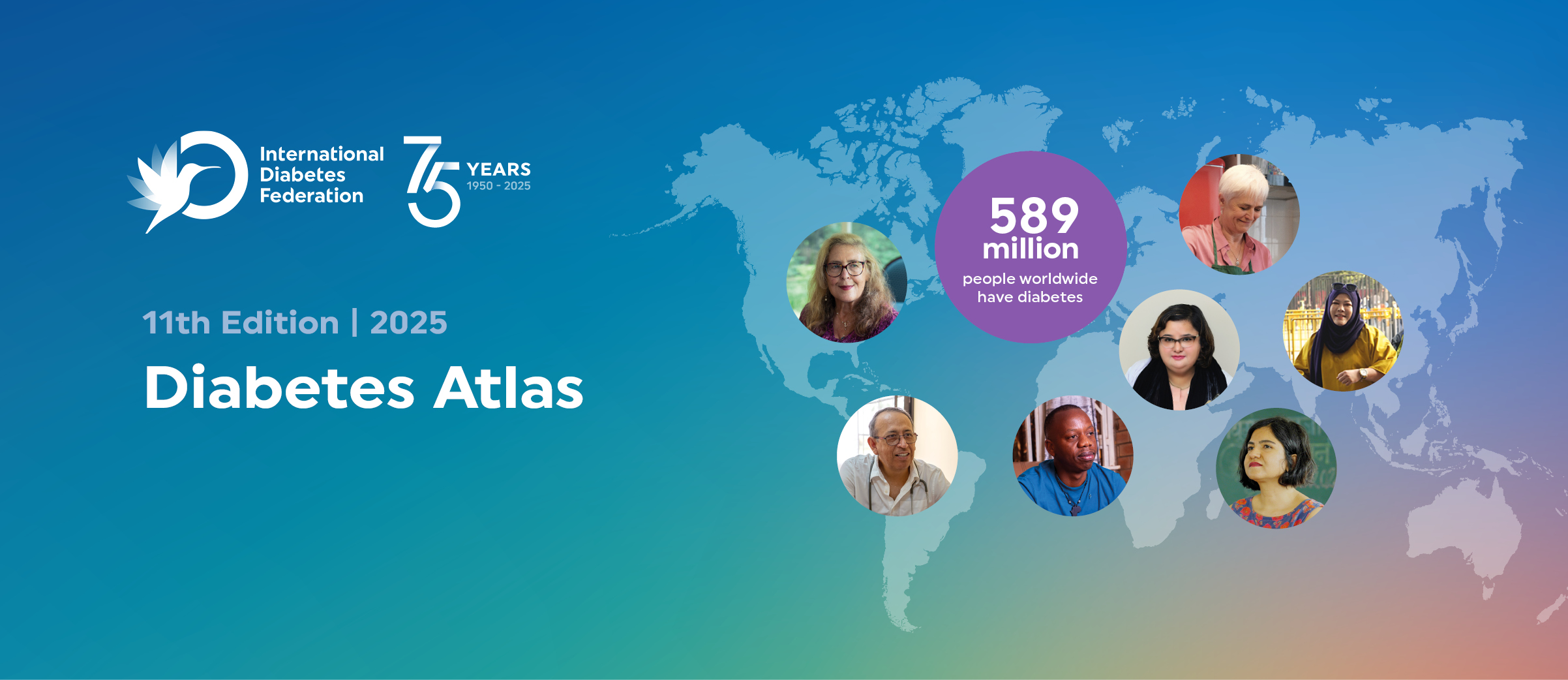 International Diabetes Federation

75 YEARS 1950 - 2025

11th Edition | 2025

Diabetes Atlas

589 million people worldwide have diabetes